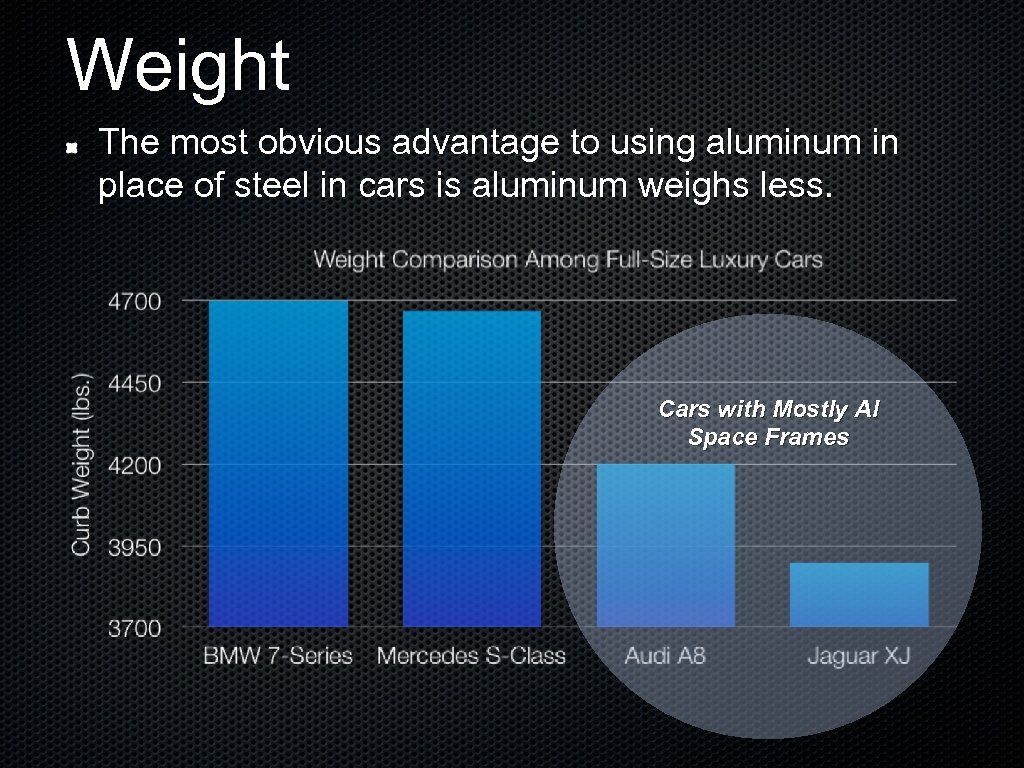 Weight

The most obvious advantage to using aluminum in place of steel in cars is aluminum weighs less.

Weight Comparison Among Full-Size Luxury Cars

Curb Weight (lbs.)

4700
4450
4200
3950
3700

Cars with Mostly Al Space Frames

BMW 7-Series
Mercedes S-Class
Audi A8
Jaguar XJ